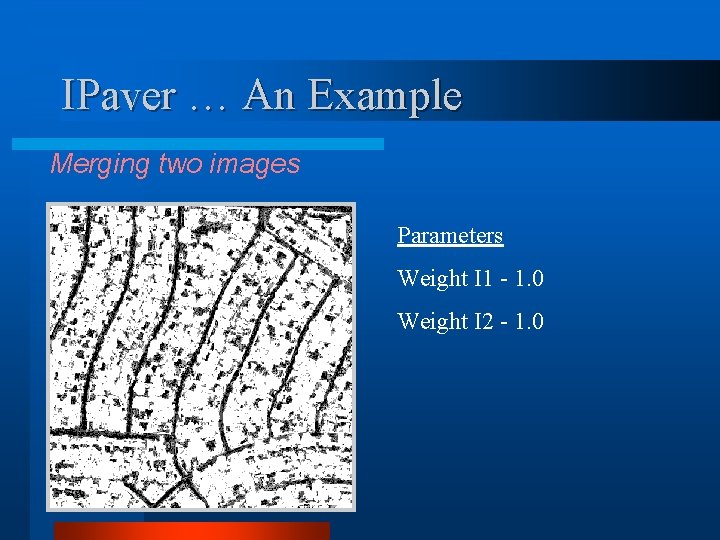 IPaver … An Example

Merging two images

Parameters

Weight I1 - 1.0

Weight I2 - 1.0